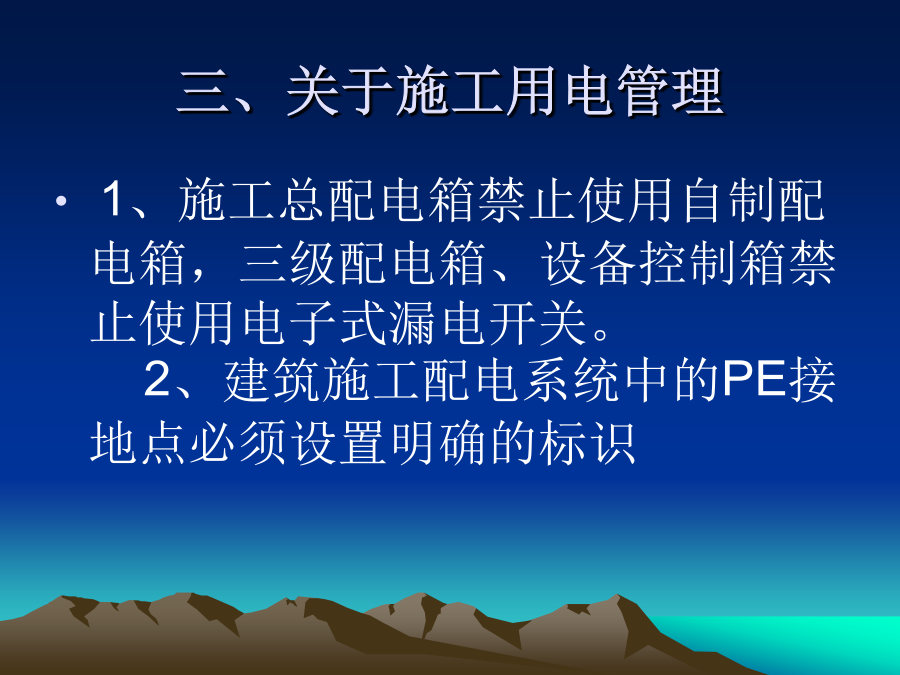 三、关于施工用电管理

• 1、施工总配电箱禁止使用自制配电箱，三级配电箱、设备控制箱禁止使用电子式漏电开关。

2、建筑施工配电系统中的PE接地点必须设置明确的标识